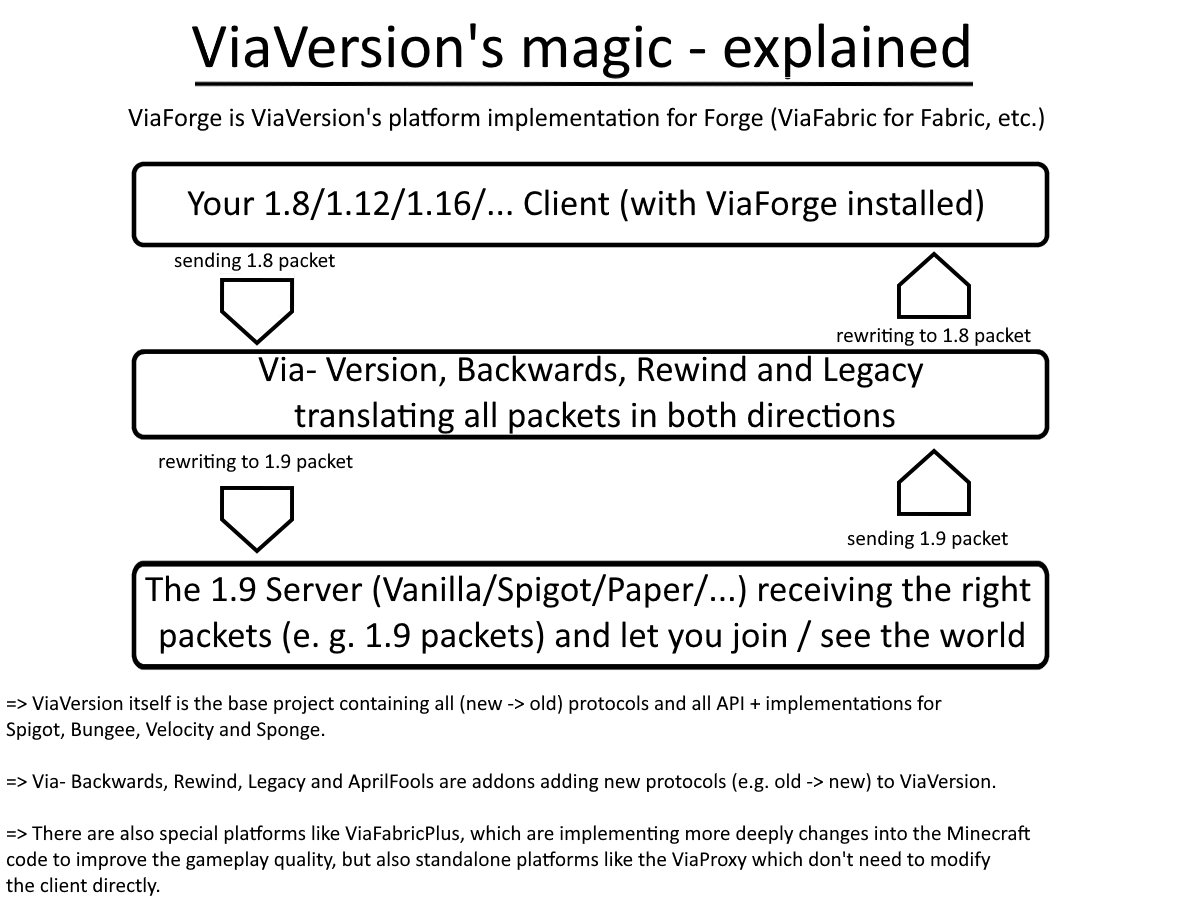 ViaVersion's magic - explained

ViaForge is ViaVersion's platform implementation for Forge (ViaFabric for Fabric, etc.)

Your 1.8/1.12/1.16/... Client (with ViaForge installed)

sending 1.8 packet

rewriting to 1.8 packet

Via- Version, Backwards, Rewind and Legacy translating all packets in both directions

rewriting to 1.9 packet

sending 1.9 packet

The 1.9 Server (Vanilla/Spigot/Paper/...) receiving the right packets (e. g. 1.9 packets) and let you join / see the world

=> ViaVersion itself is the base project containing all (new -> old) protocols and all API + implementations for Spigot, Bungee, Velocity and Sponge.

=> Via- Backwards, Rewind, Legacy and AprilFools are addons adding new protocols (e.g. old -> new) to ViaVersion.

=> There are also special platforms like ViaFabricPlus, which are implementing more deeply changes into the Minecraft code to improve the gameplay quality, but also standalone platforms like the ViaProxy which don't need to modify the client directly.